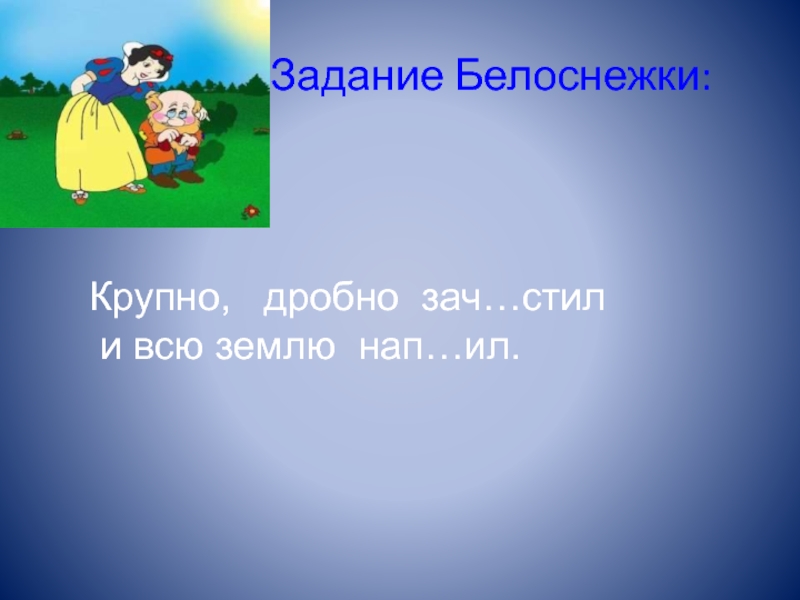 Задание Белоснежки:

Крупно, дробно зач…стил
и всю землю нап…ил.